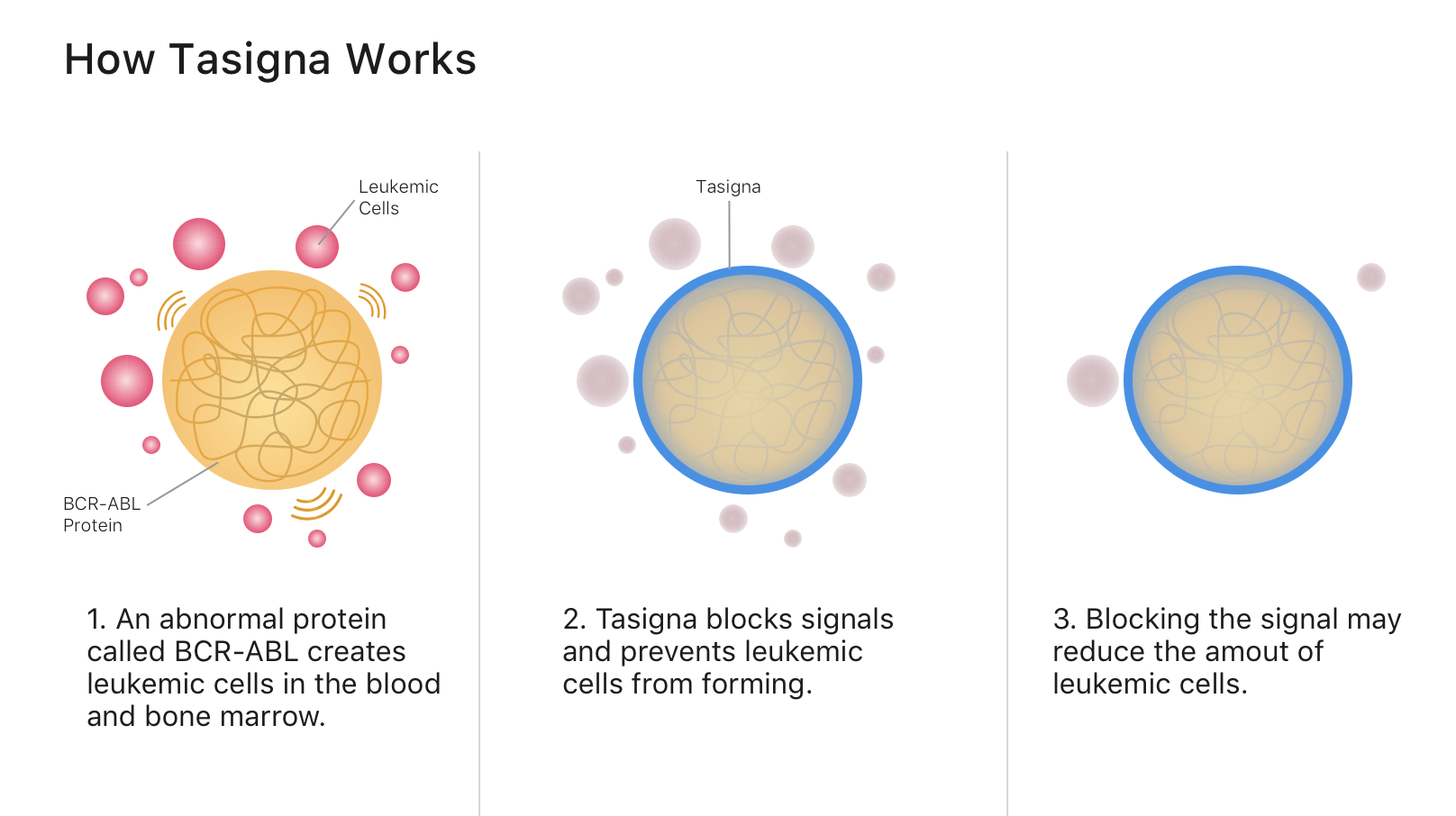 How Tasigna Works

Leukemic Cells

BCR-ABL Protein

1. An abnormal protein called BCR-ABL creates leukemic cells in the blood and bone marrow.

Tasigna

2. Tasigna blocks signals and prevents leukemic cells from forming.

3. Blocking the signal may reduce the amout of leukemic cells.